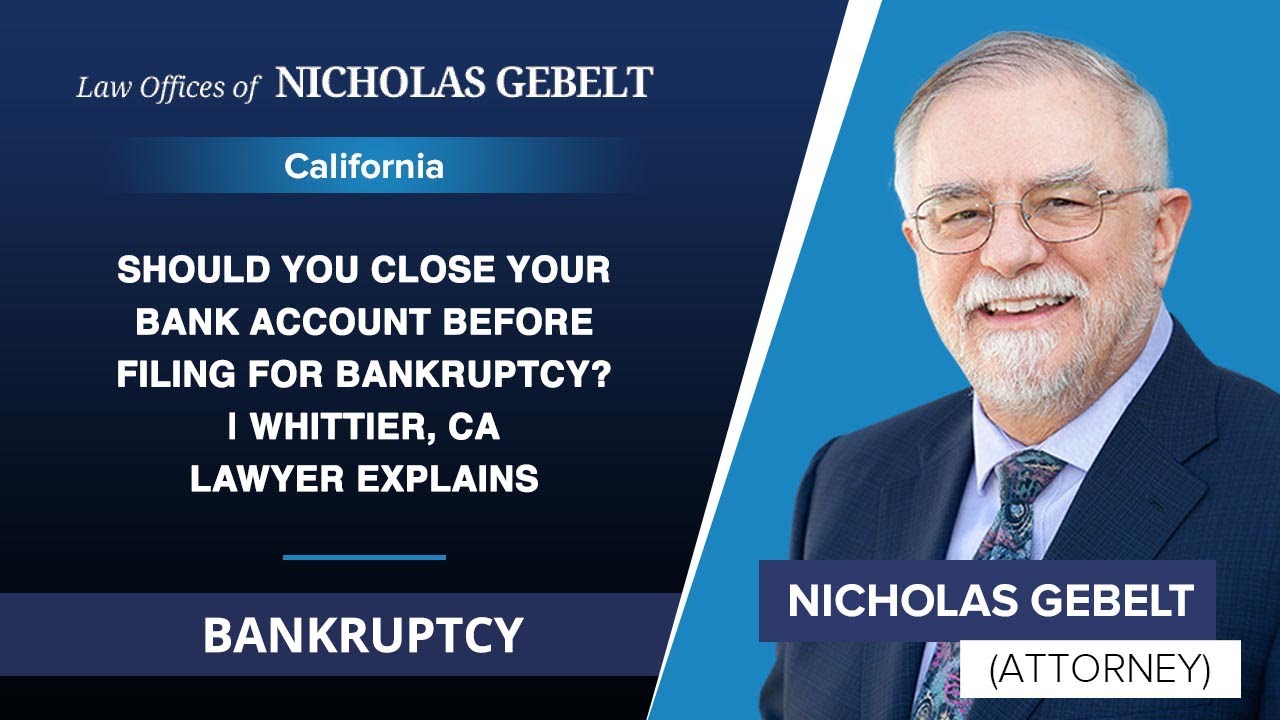 Law Offices of NICHOLAS GEBELT

California

SHOULD YOU CLOSE YOUR BANK ACCOUNT BEFORE FILING FOR BANKRUPTCY? | WHITTIER, CA LAWYER EXPLAINS

BANKRUPTCY

NICHOLAS GEBELT

(ATTORNEY)